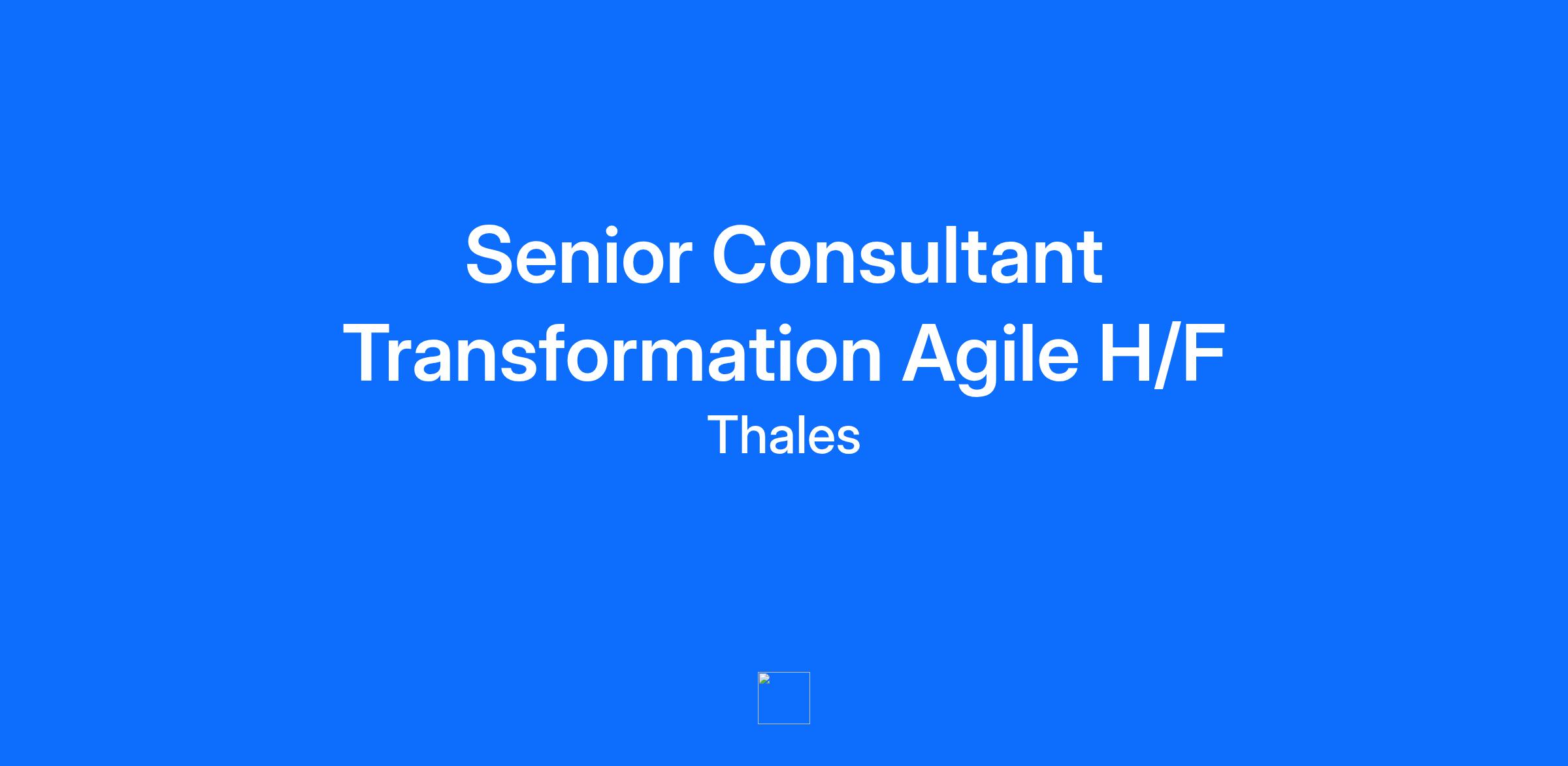 Senior Consultant Transformation Agile H/F

Thales